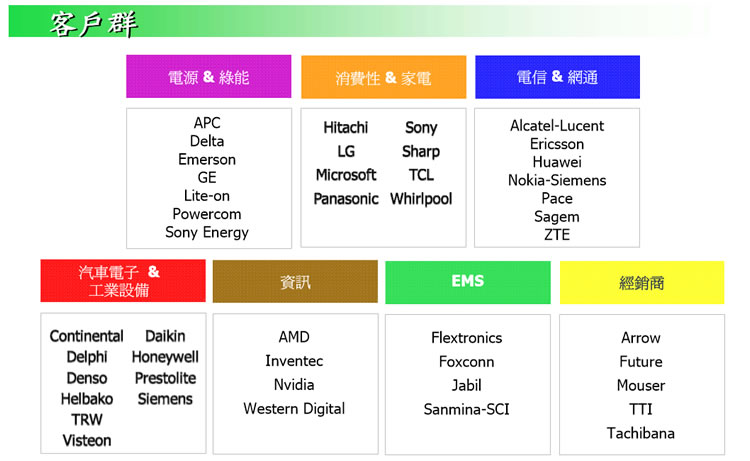 客戶群

電源 & 綠能

APC
Delta
Emerson
GE
Lite-on
Powercom
Sony Energy

消費性 & 家電

Hitachi
LG
Microsoft
Panasonic

Sony
Sharp
TCL
Whirlpool

電信 & 網通

Alcatel-Lucent
Ericsson
Huawei
Nokia-Siemens
Pace
Sagem
ZTE

汽車電子 & 工業設備

Continental
Delphi
Denso
Helbako
TRW
Visteon

Daikin
Honeywell
Prestolite
Siemens

資訊

AMD
Inventec
Nvidia
Western Digital

EMS

Flextronics
Foxconn
Jabil
Sanmina-SCI

經銷商

Arrow
Future
Mouser
TTI
Tachibana